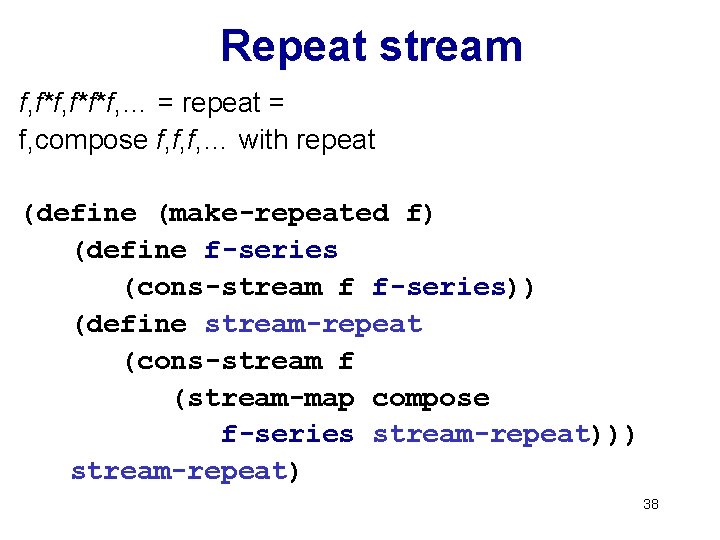 Repeat stream

f,f*f,f*f*f,… = repeat =
f,compose f,f,f,… with repeat

(define (make-repeated f)
  (define f-series
    (cons-stream f f-series))
  (define stream-repeat
    (cons-stream f
      (stream-map compose
        f-series stream-repeat)))
  stream-repeat)

38